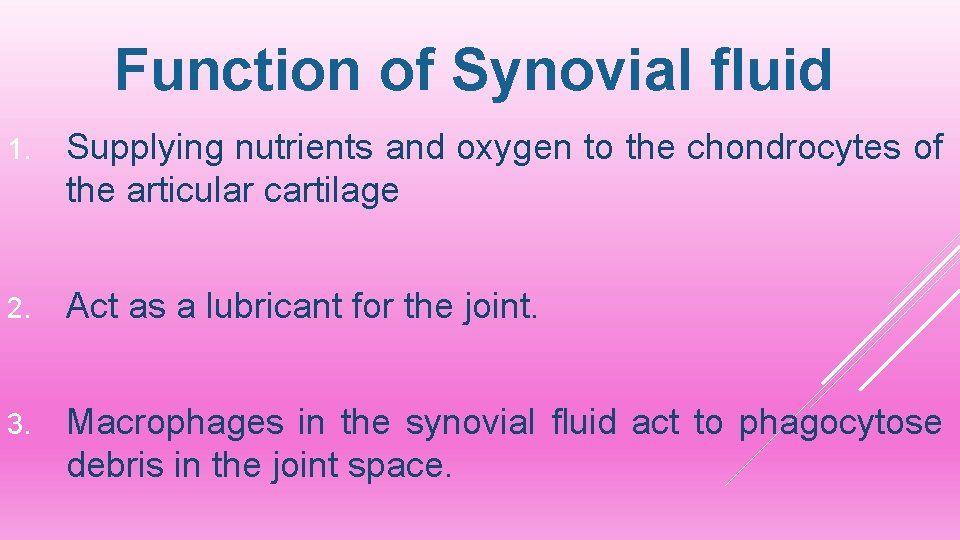 Function of Synovial fluid

1. Supplying nutrients and oxygen to the chondrocytes of the articular cartilage

2. Act as a lubricant for the joint.

3. Macrophages in the synovial fluid act to phagocytose debris in the joint space.